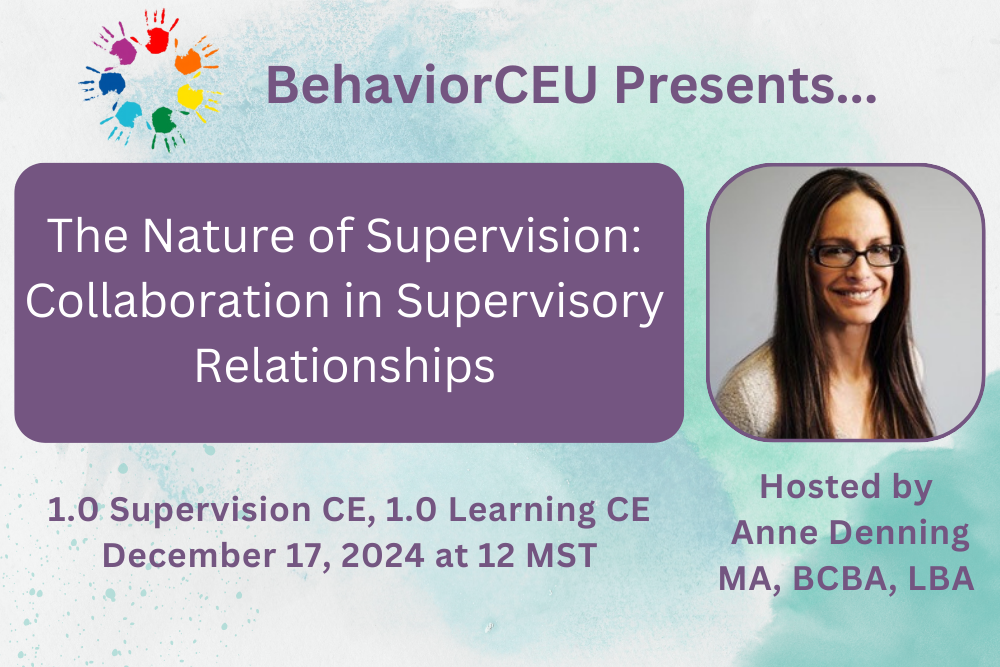 BehaviorCEU Presents...

The Nature of Supervision: Collaboration in Supervisory Relationships

1.0 Supervision CE, 1.0 Learning CE
December 17, 2024 at 12 MST

Hosted by
Anne Denning
MA, BCBA, LBA